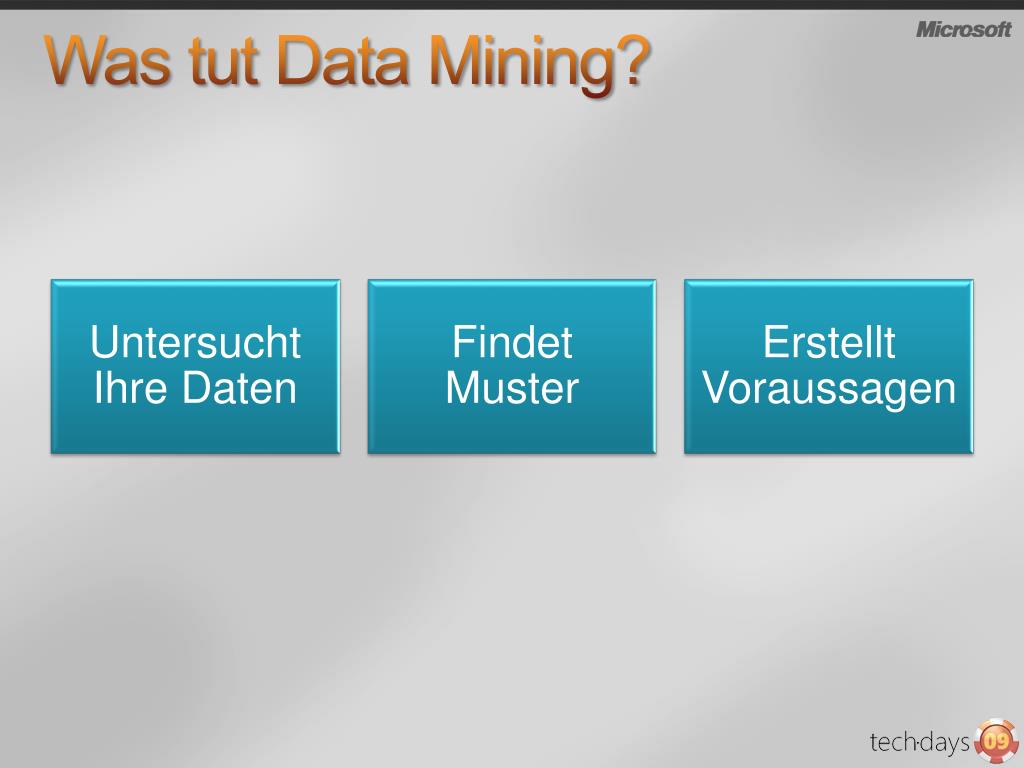 Was tut Data Mining?

Microsoft

Untersucht Ihre Daten

Findet Muster

Erstellt Voraussagen

tech·days 09